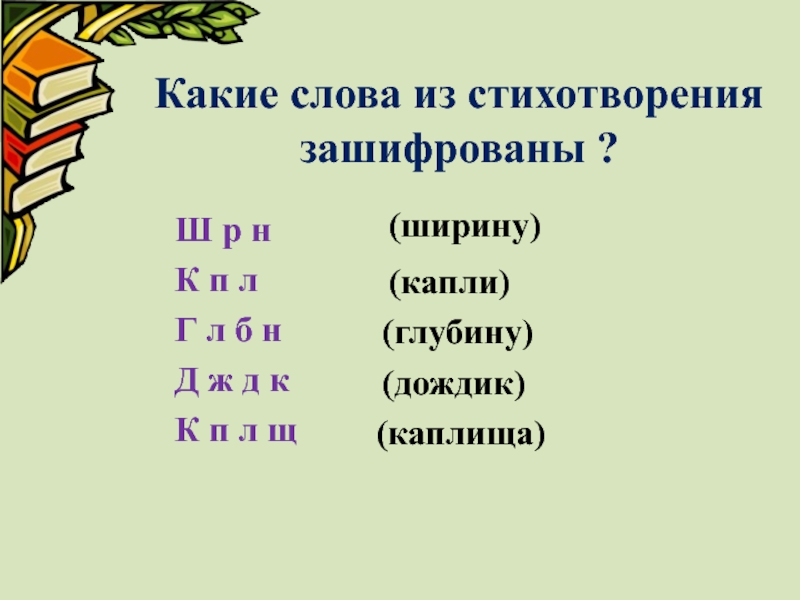 Какие слова из стихотворения зашифрованы ?

Ш р н (ширину)
К п л (капли)
Г л б н (глубину)
Д ж д к (дождик)
К п л щ (каплища)